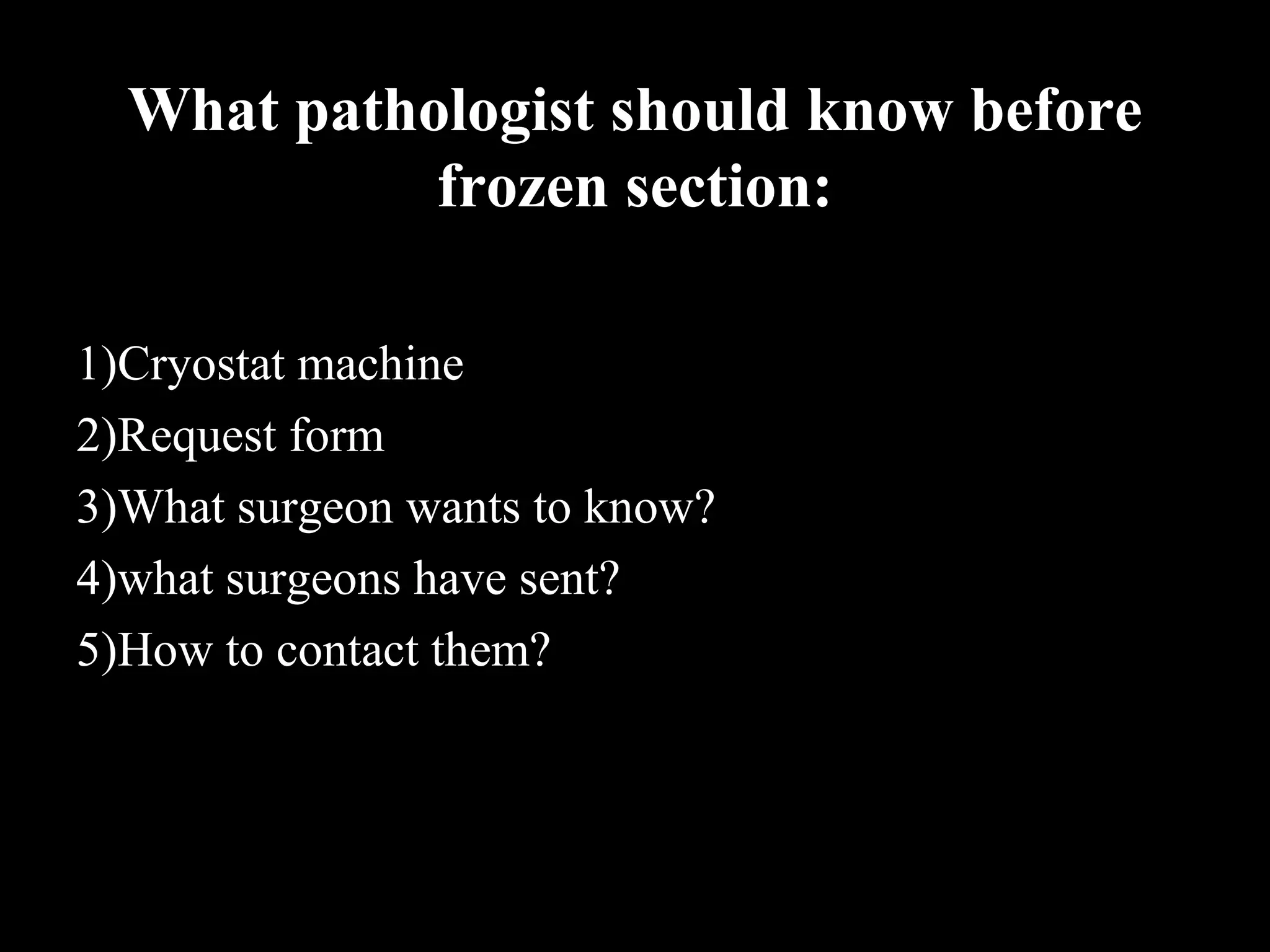 What pathologist should know before frozen section:

1)Cryostat machine
2)Request form
3)What surgeon wants to know?
4)what surgeons have sent?
5)How to contact them?